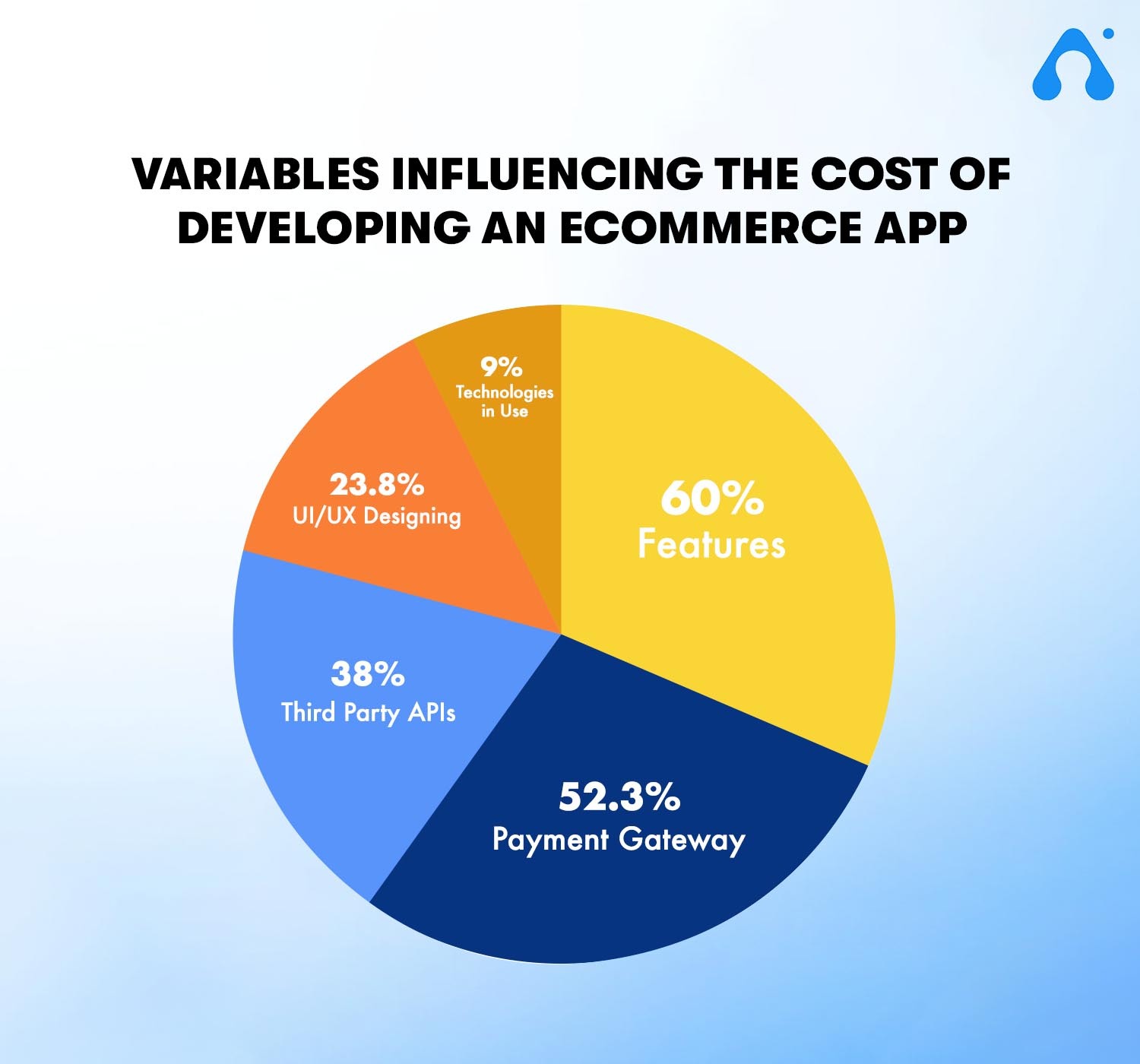 VARIABLES INFLUENCING THE COST OF DEVELOPING AN ECOMMERCE APP

9%
Technologies in Use

23.8%
UI/UX Designing

60%
Features

38%
Third Party APIs

52.3%
Payment Gateway